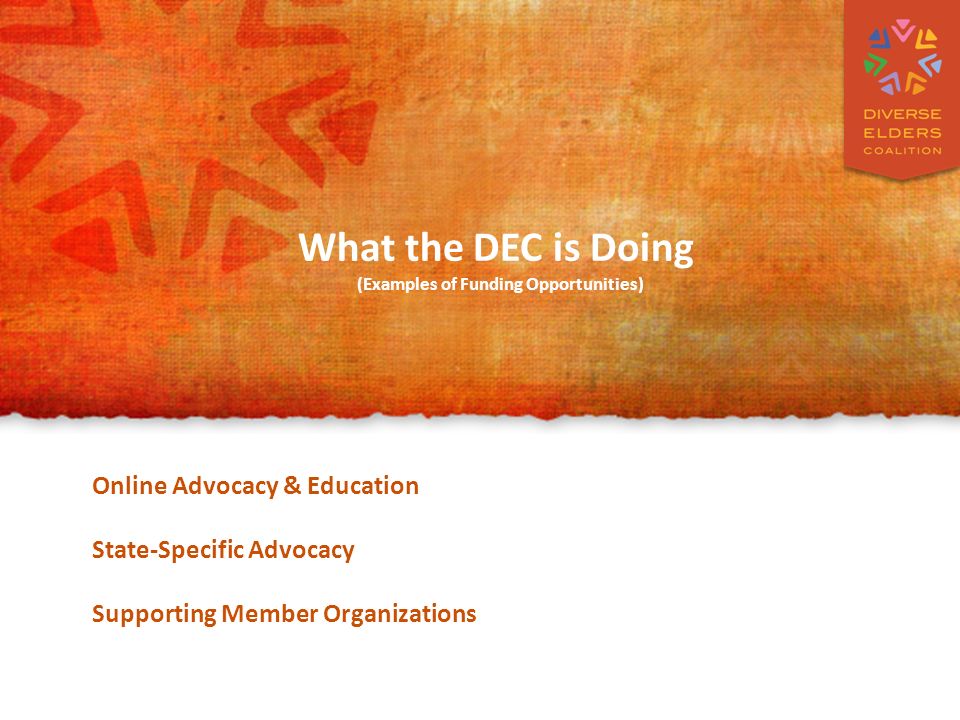 DIVERSE ELDERS COALITION

What the DEC is Doing
(Examples of Funding Opportunities)

Online Advocacy & Education

State-Specific Advocacy

Supporting Member Organizations